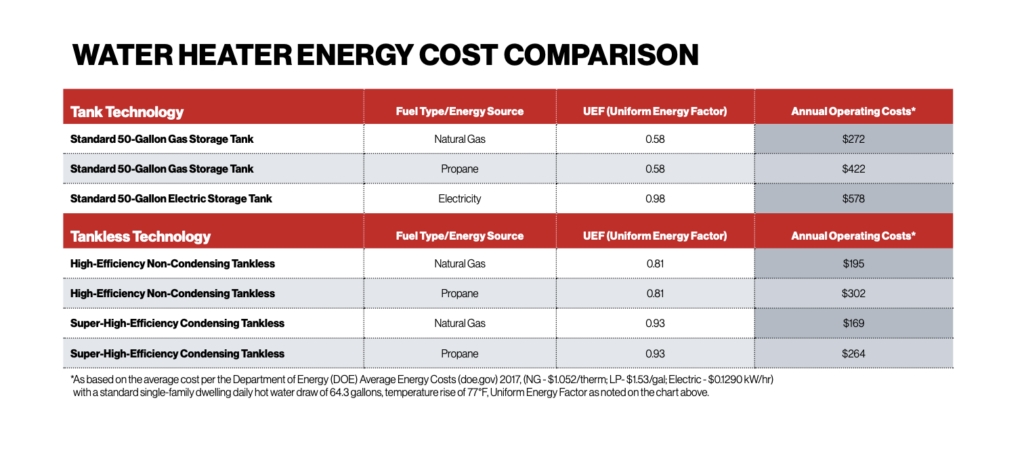 WATER HEATER ENERGY COST COMPARISON

| Tank Technology | Fuel Type/Energy Source | UEF (Uniform Energy Factor) | Annual Operating Costs* |
|---|---|---|---|
| Standard 50-Gallon Gas Storage Tank | Natural Gas | 0.58 | $272 |
| Standard 50-Gallon Gas Storage Tank | Propane | 0.58 | $422 |
| Standard 50-Gallon Electric Storage Tank | Electricity | 0.98 | $578 |
| **Tankless Technology** | **Fuel Type/Energy Source** | **UEF (Uniform Energy Factor)** | **Annual Operating Costs*** |
| High-Efficiency Non-Condensing Tankless | Natural Gas | 0.81 | $195 |
| High-Efficiency Non-Condensing Tankless | Propane | 0.81 | $302 |
| Super-High-Efficiency Condensing Tankless | Natural Gas | 0.93 | $169 |
| Super-High-Efficiency Condensing Tankless | Propane | 0.93 | $264 |

*As based on the average cost per the Department of Energy (DOE) Average Energy Costs (doe.gov) 2017, (NG - $1.052/therm; LP- $1.53/gal; Electric - $0.1290 kW/hr) with a standard single-family dwelling daily hot water draw of 64.3 gallons, temperature rise of 77°F, Uniform Energy Factor as noted on the chart above.